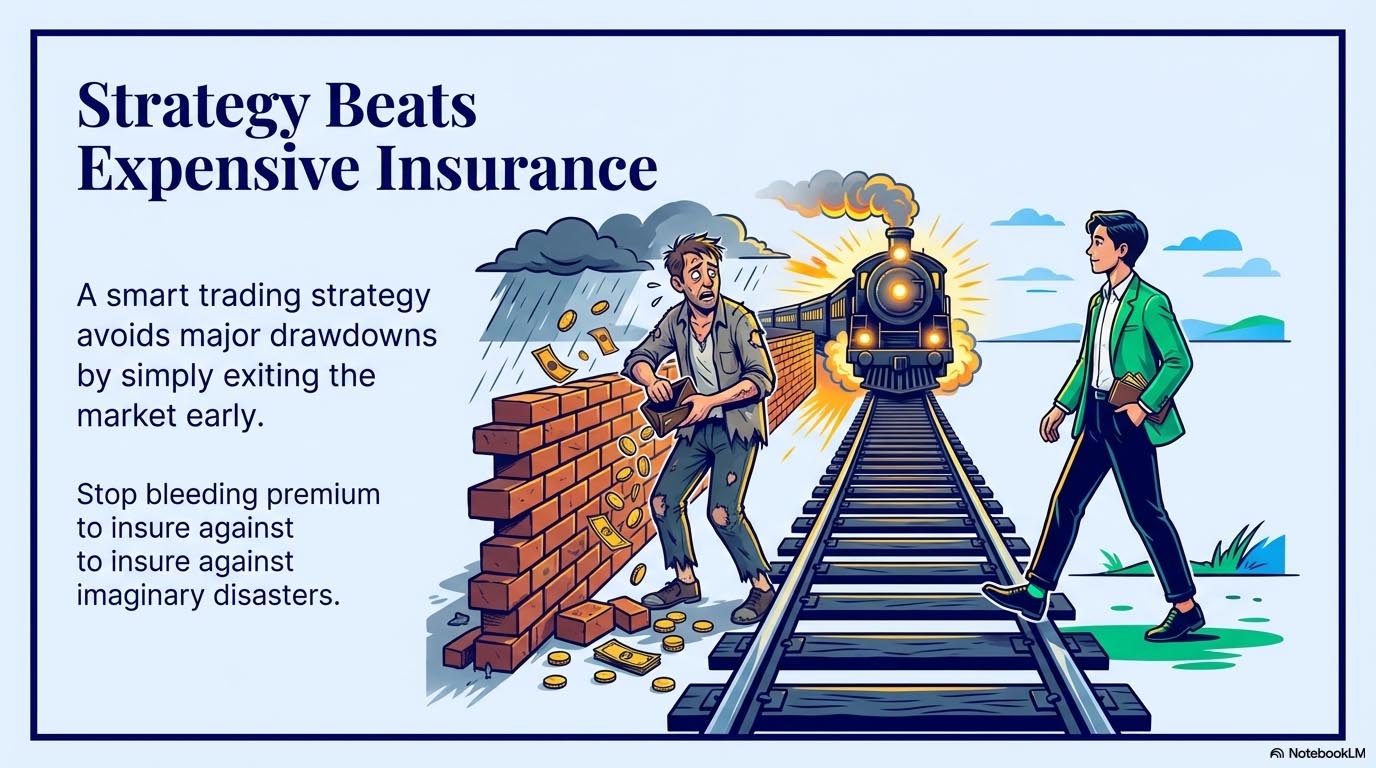 Strategy Beats Expensive Insurance

A smart trading strategy avoids major drawdowns by simply exiting the market early.

Stop bleeding premium to insure against to insure against imaginary disasters.

NotebookLM